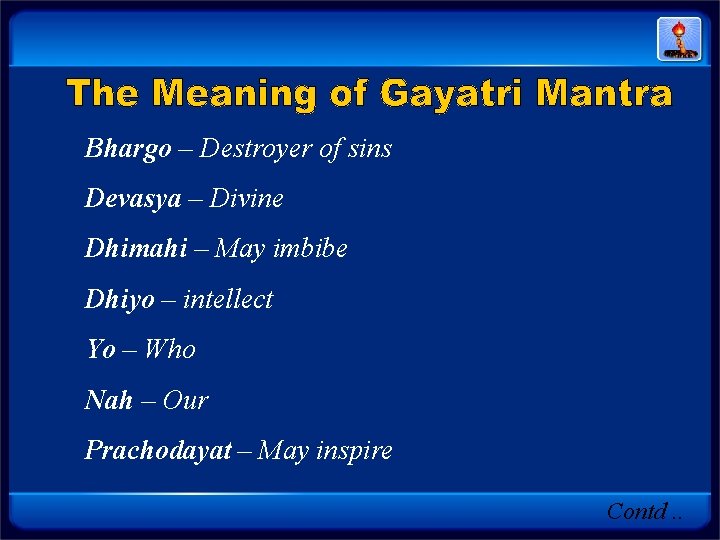 The Meaning of Gayatri Mantra

Bhargo – Destroyer of sins

Devasya – Divine

Dhimahi – May imbibe

Dhiyo – intellect

Yo – Who

Nah – Our

Prachodayat – May inspire

Contd ..